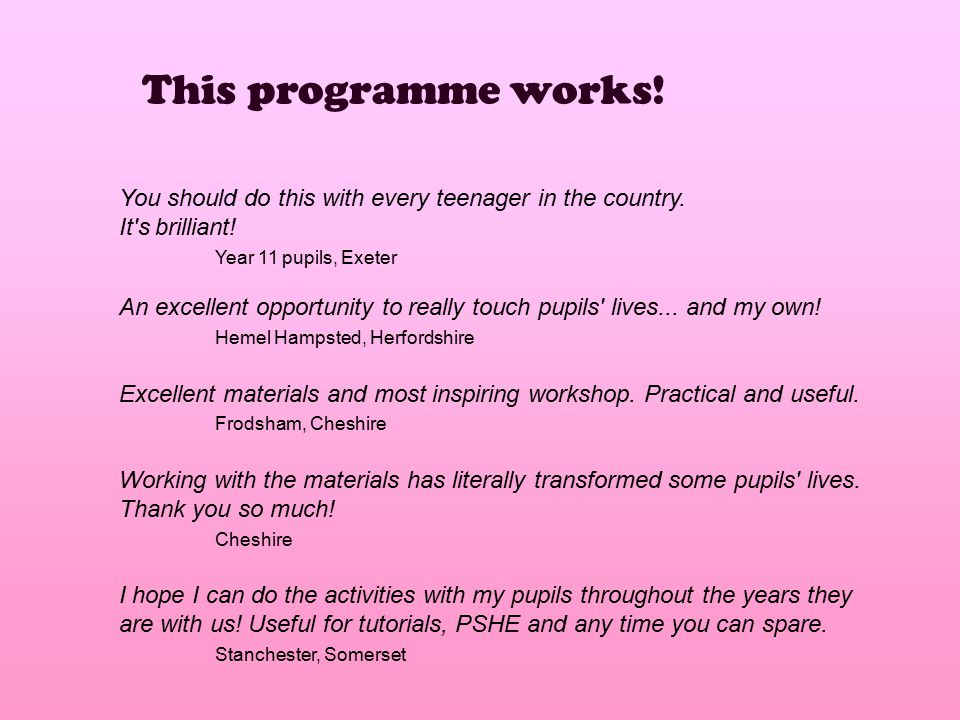 This programme works!

You should do this with every teenager in the country. It's brilliant!

Year 11 pupils, Exeter

An excellent opportunity to really touch pupils' lives... and my own!

Hemel Hampsted, Herfordshire

Excellent materials and most inspiring workshop. Practical and useful.

Frodsham, Cheshire

Working with the materials has literally transformed some pupils' lives. Thank you so much!

Cheshire

I hope I can do the activities with my pupils throughout the years they are with us! Useful for tutorials, PSHE and any time you can spare.

Stanchester, Somerset